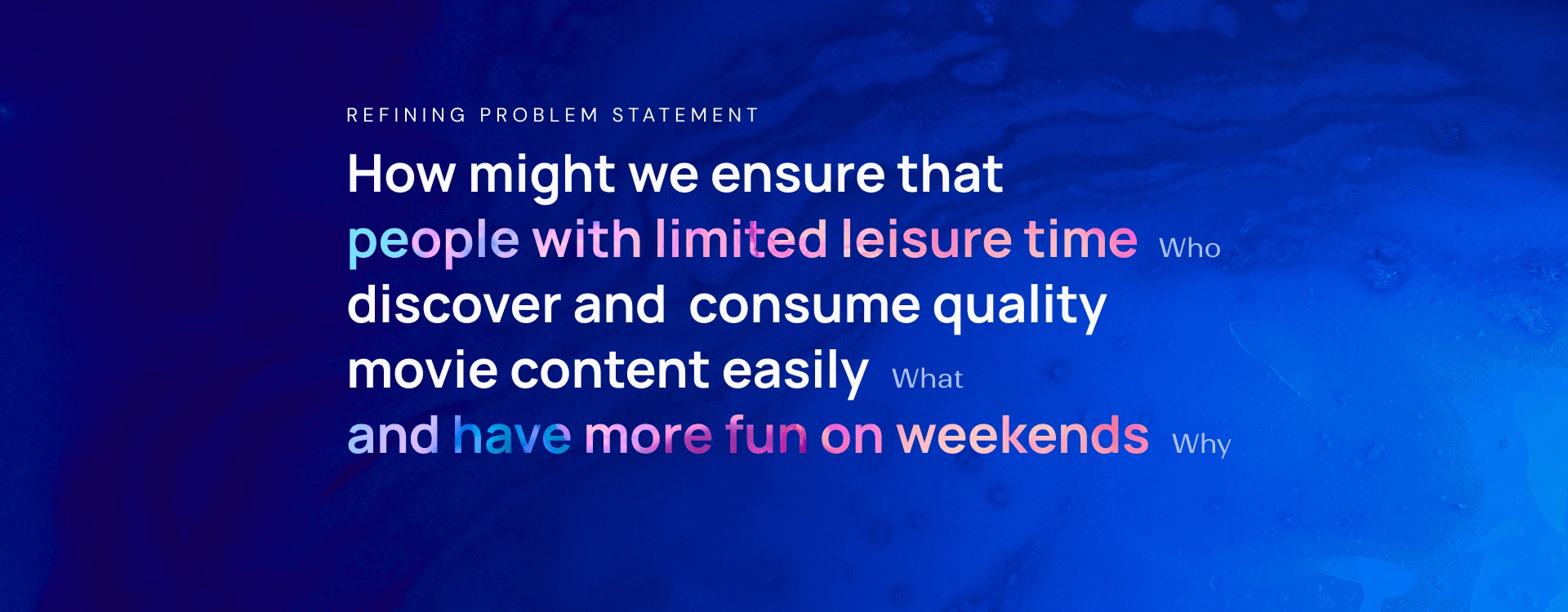 REFINING PROBLEM STATEMENT

How might we ensure that
people with limited leisure time Who
discover and consume quality
movie content easily What
and have more fun on weekends Why